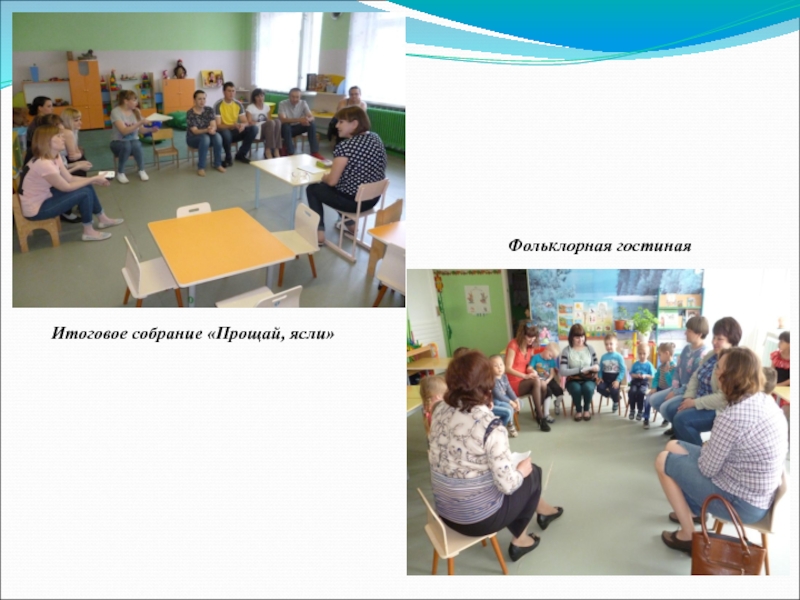 Фольклорная гостиная

Итоговое собрание «Прощай, ясли»